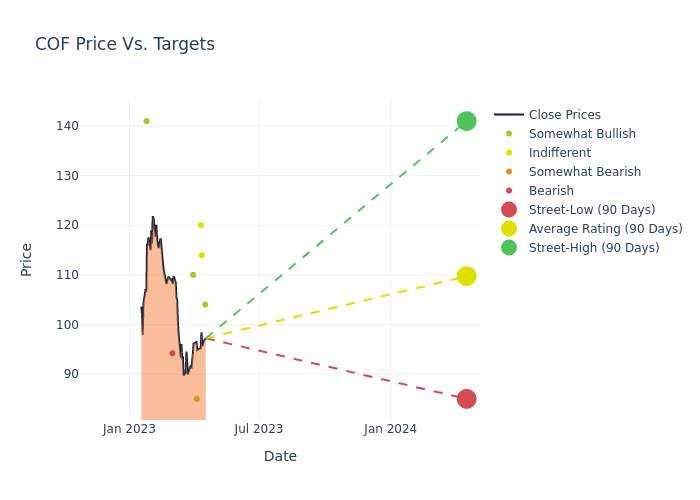 COF Price Vs. Targets

Price

140
130
120
110
100
90

Jan 2023
Jul 2023
Jan 2024

Date

Close Prices
Somewhat Bullish
Indifferent
Somewhat Bearish
Bearish
Street-Low (90 Days)
Average Rating (90 Days)
Street-High (90 Days)